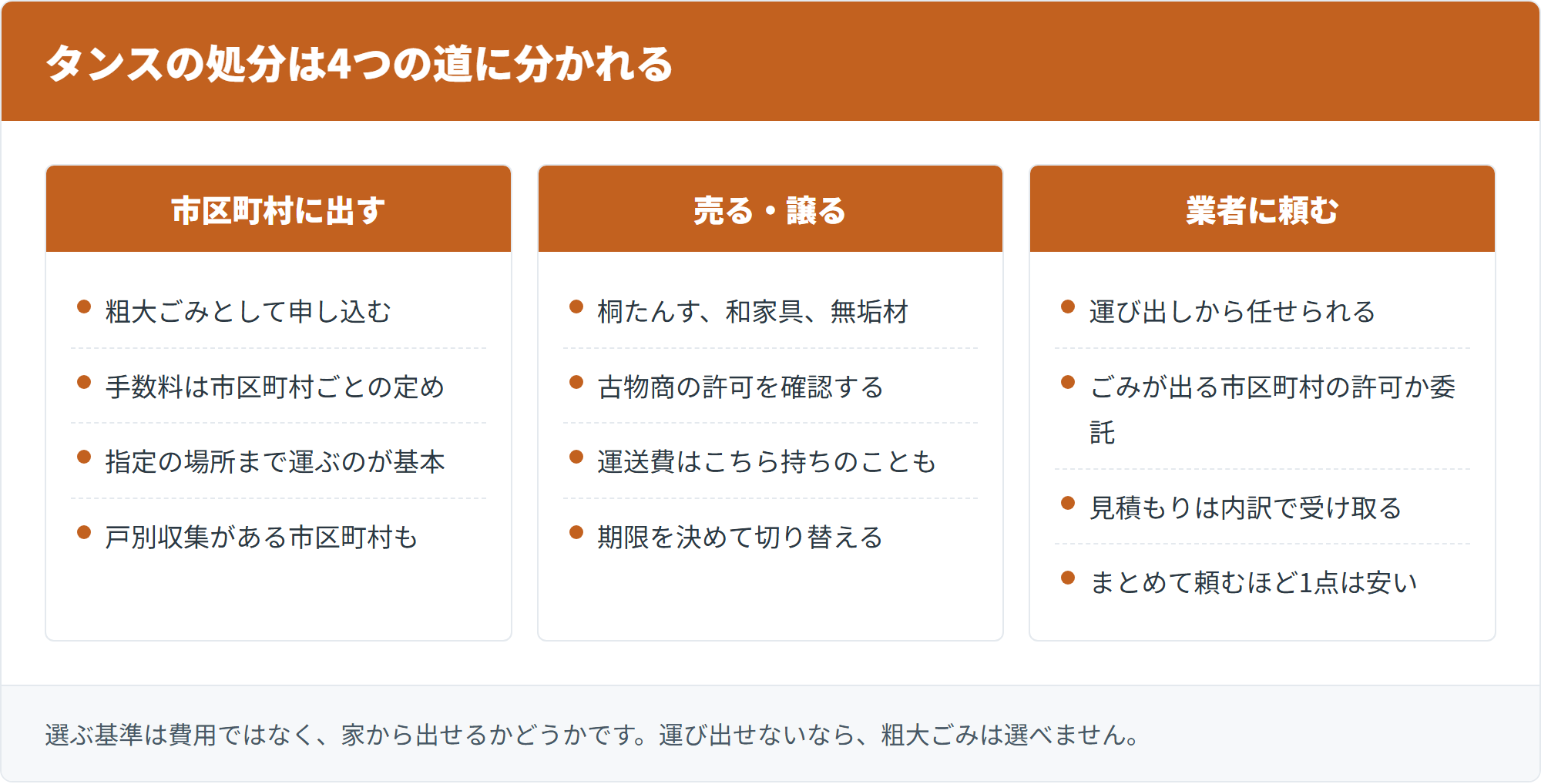 タンスの処分は4つの道に分かれる

市区町村に出す

- 粗大ごみとして申し込む
- 手数料は市区町村ごとの定め
- 指定の場所まで運ぶのが基本
- 戸別収集がある市区町村も

売る・譲る

- 桐たんす、和家具、無垢材
- 古物商の許可を確認する
- 運送費はこちら持ちのことも
- 期限を決めて切り替える

業者に頼む

- 運び出しから任せられる
- ごみが出る市区町村の許可か委託
- 見積もりは内訳で受け取る
- まとめて頼むほど1点は安い

選ぶ基準は費用ではなく、家から出せるかどうかです。運び出せないなら、粗大ごみは選べません。